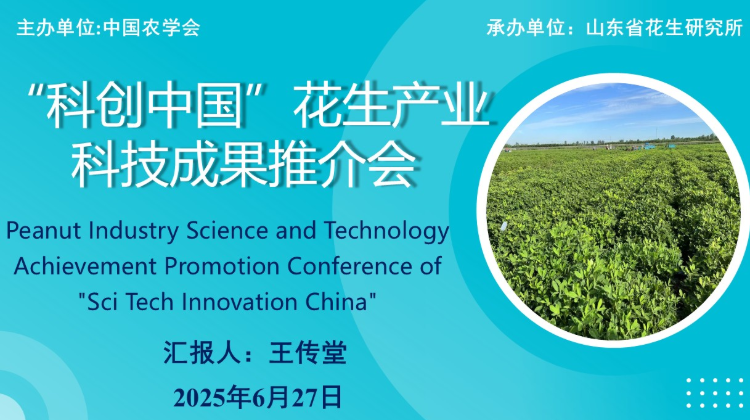 主办单位:中国农学会

承办单位：山东省花生研究所

“科创中国”花生产业科技成果推介会

Peanut Industry Science and Technology Achievement Promotion Conference of "Sci Tech Innovation China"

汇报人：王传堂

2025年6月27日